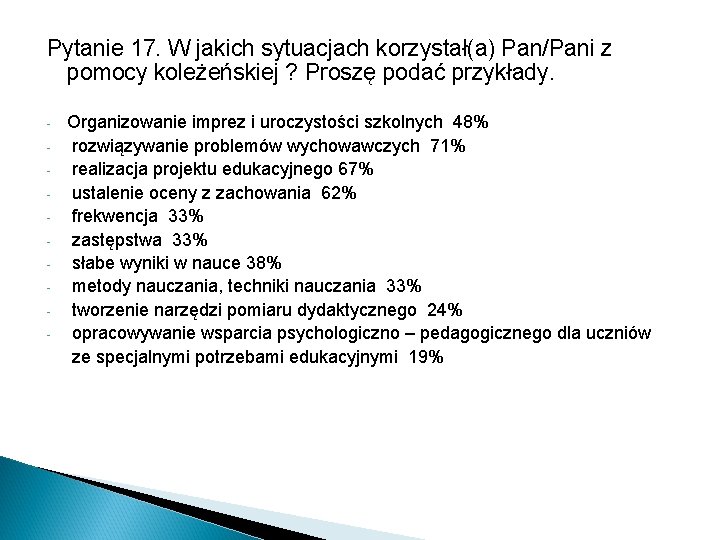 Pytanie 17. W jakich sytuacjach korzystał(a) Pan/Pani z pomocy koleżeńskiej ? Proszę podać przykłady.

- Organizowanie imprez i uroczystości szkolnych 48%
- rozwiązywanie problemów wychowawczych 71%
- realizacja projektu edukacyjnego 67%
- ustalenie oceny z zachowania 62%
- frekwencja 33%
- zastępstwa 33%
- słabe wyniki w nauce 38%
- metody nauczania, techniki nauczania 33%
- tworzenie narzędzi pomiaru dydaktycznego 24%
- opracowywanie wsparcia psychologiczno – pedagogicznego dla uczniów ze specjalnymi potrzebami edukacyjnymi 19%